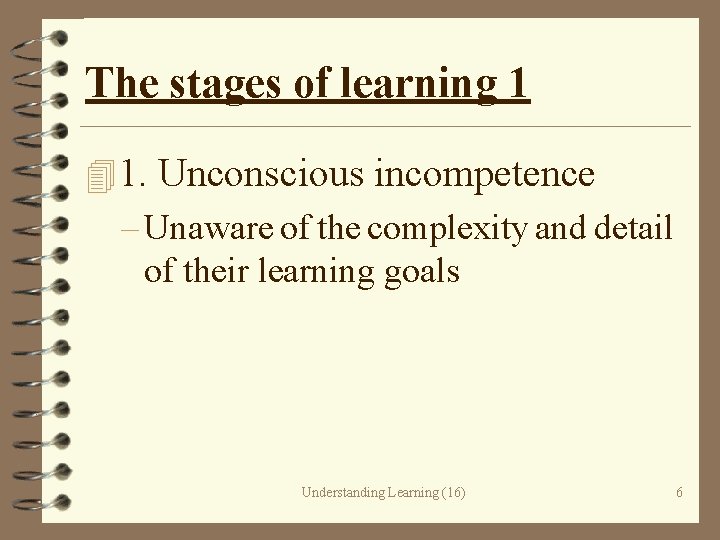 The stages of learning 1

1. Unconscious incompetence

– Unaware of the complexity and detail of their learning goals

Understanding Learning (16)

6